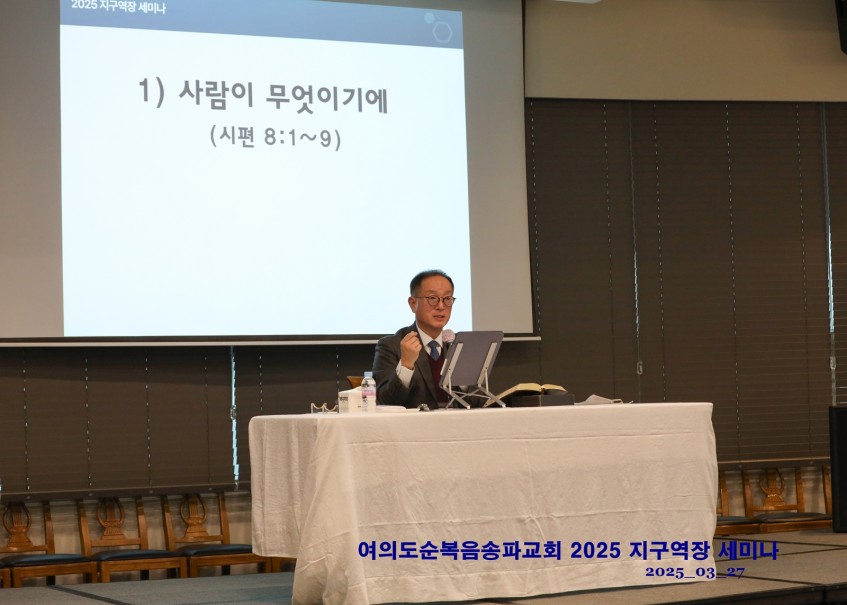 2025 지구역장 세미나

1) 사람이 무엇이기에

(시편 8:1~9)

여의도순복음송파교회 2025 지구역장 세미나
2025_03_27